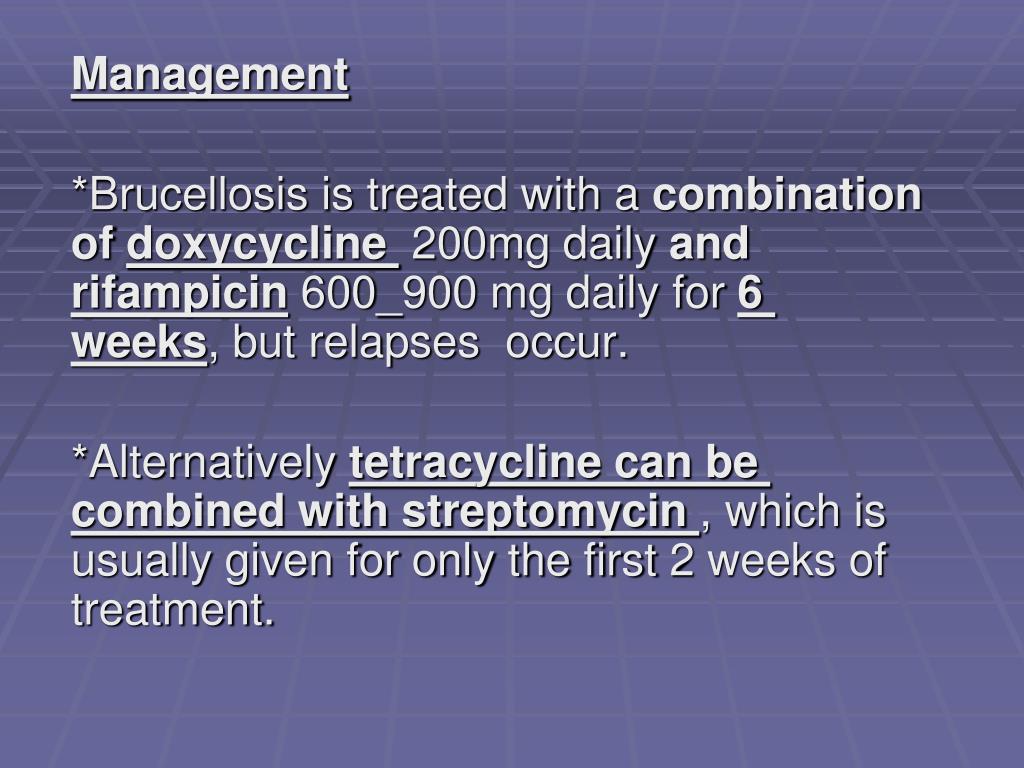 Management

*Brucellosis is treated with a combination of doxycycline 200mg daily and rifampicin 600_900 mg daily for 6 weeks, but relapses occur.

*Alternatively tetracycline can be combined with streptomycin , which is usually given for only the first 2 weeks of treatment.